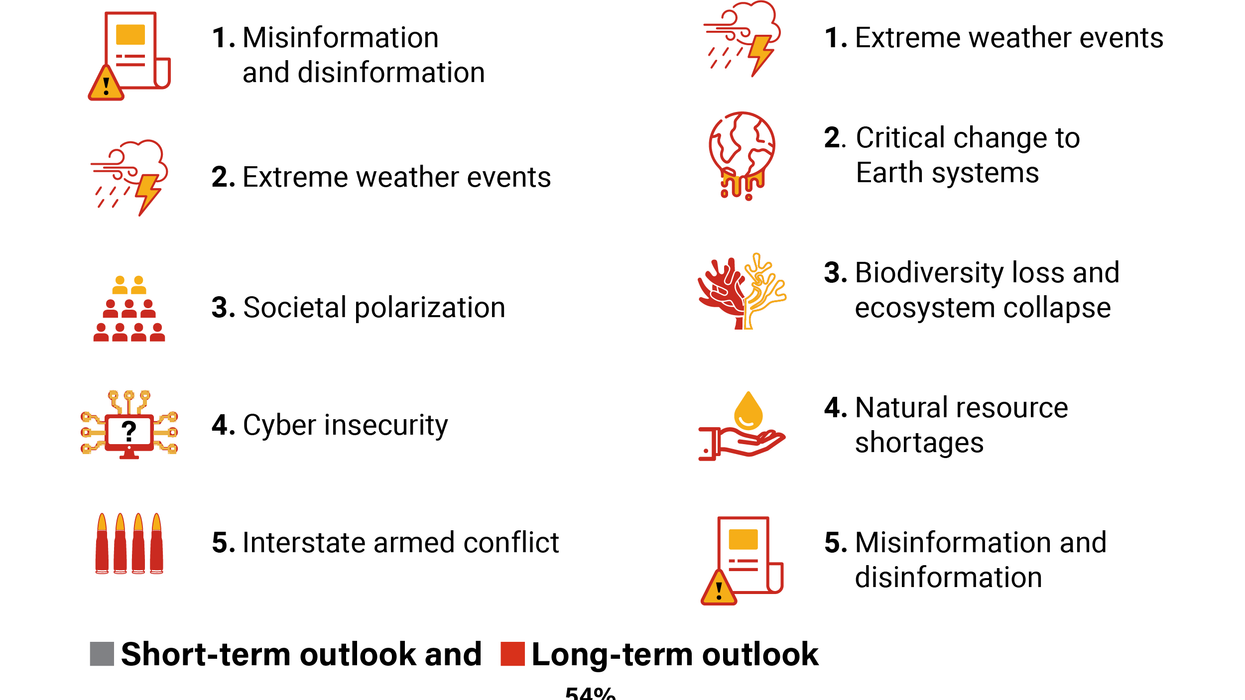 1. Misinformation and disinformation

2. Extreme weather events

3. Societal polarization

4. Cyber insecurity

5. Interstate armed conflict

1. Extreme weather events

2. Critical change to Earth systems

3. Biodiversity loss and ecosystem collapse

4. Natural resource shortages

5. Misinformation and disinformation

Short-term outlook and Long-term outlook

54%